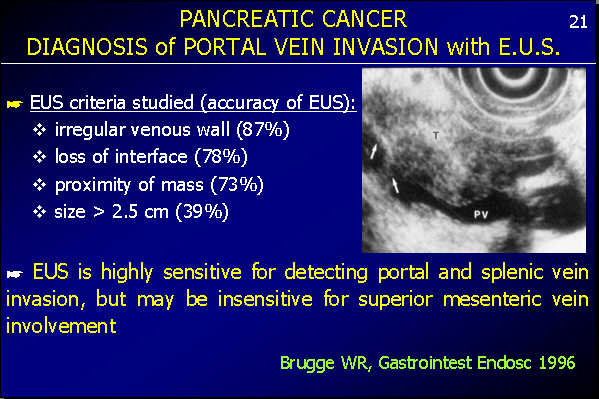 PANCREATIC CANCER
DIAGNOSIS of PORTAL VEIN INVASION with E.U.S.

21

☛ EUS criteria studied (accuracy of EUS):
❖ irregular venous wall (87%)
❖ loss of interface (78%)
❖ proximity of mass (73%)
❖ size > 2.5 cm (39%)

T

PV

☛ EUS is highly sensitive for detecting portal and splenic vein invasion, but may be insensitive for superior mesenteric vein involvement

Brugge WR, Gastrointest Endosc 1996